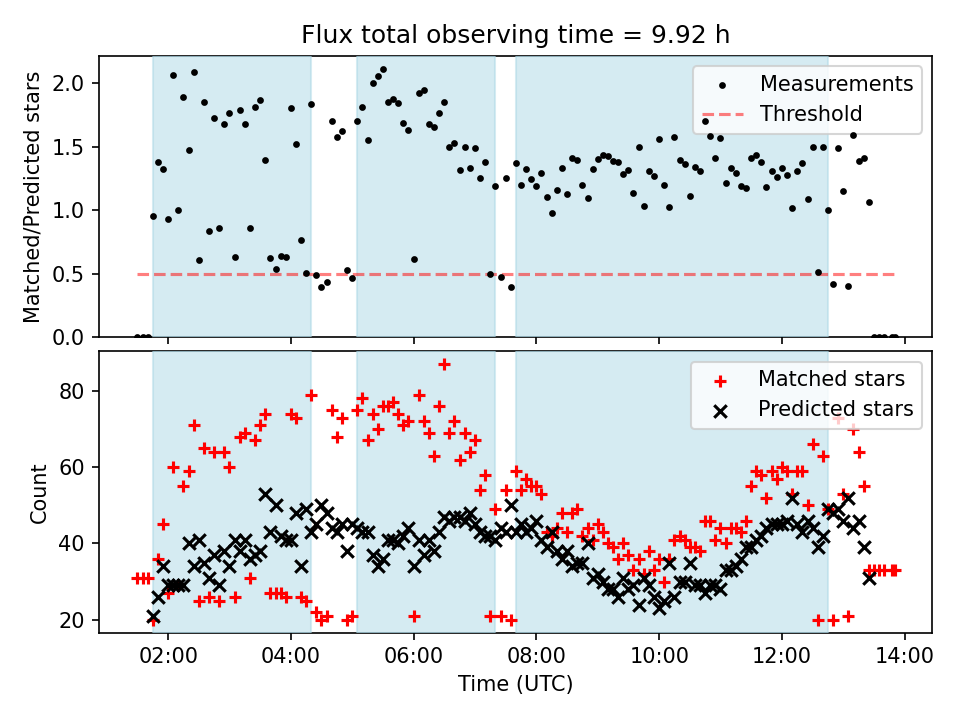 Flux total observing time = 9.92 h

Matched/Predicted stars

2.0
1.5
1.0
0.5
0.0

Measurements
Threshold

Count

80
60
40
20

Matched stars
Predicted stars

02:00 04:00 06:00 08:00 10:00 12:00 14:00

Time (UTC)